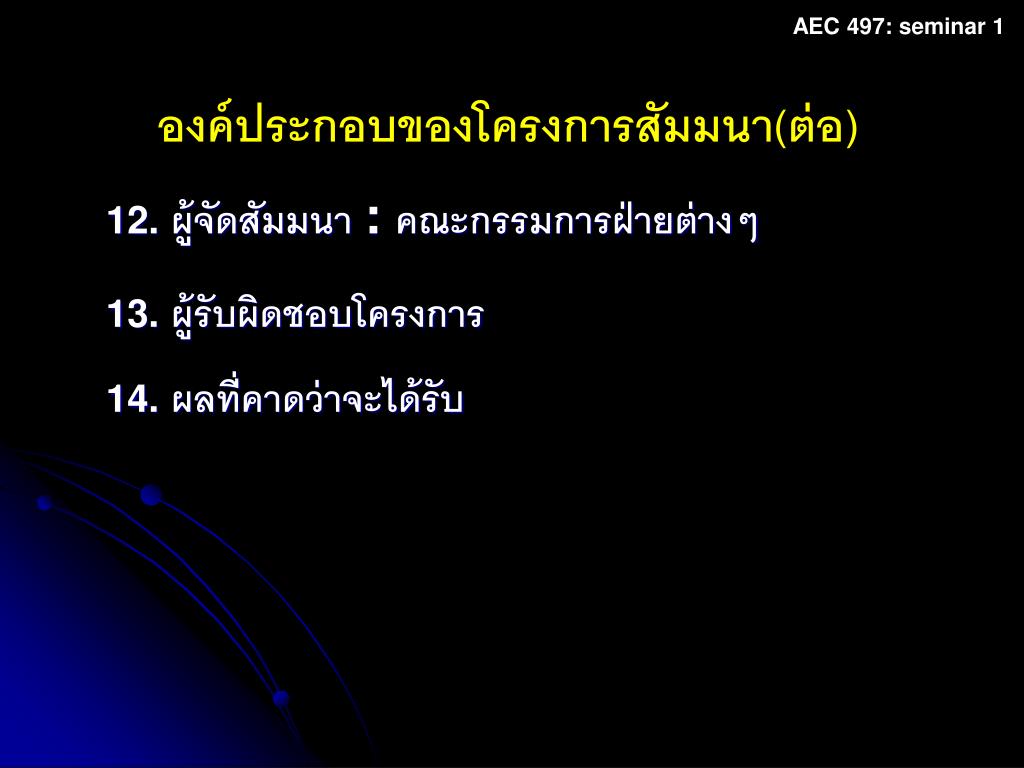 AEC 497: seminar 1

องค์ประกอบของโครงการสัมมนา(ต่อ)

12. ผู้จัดสัมมนา : คณะกรรมการฝ่ายต่างๆ

13. ผู้รับผิดชอบโครงการ

14. ผลที่คาดว่าจะได้รับ